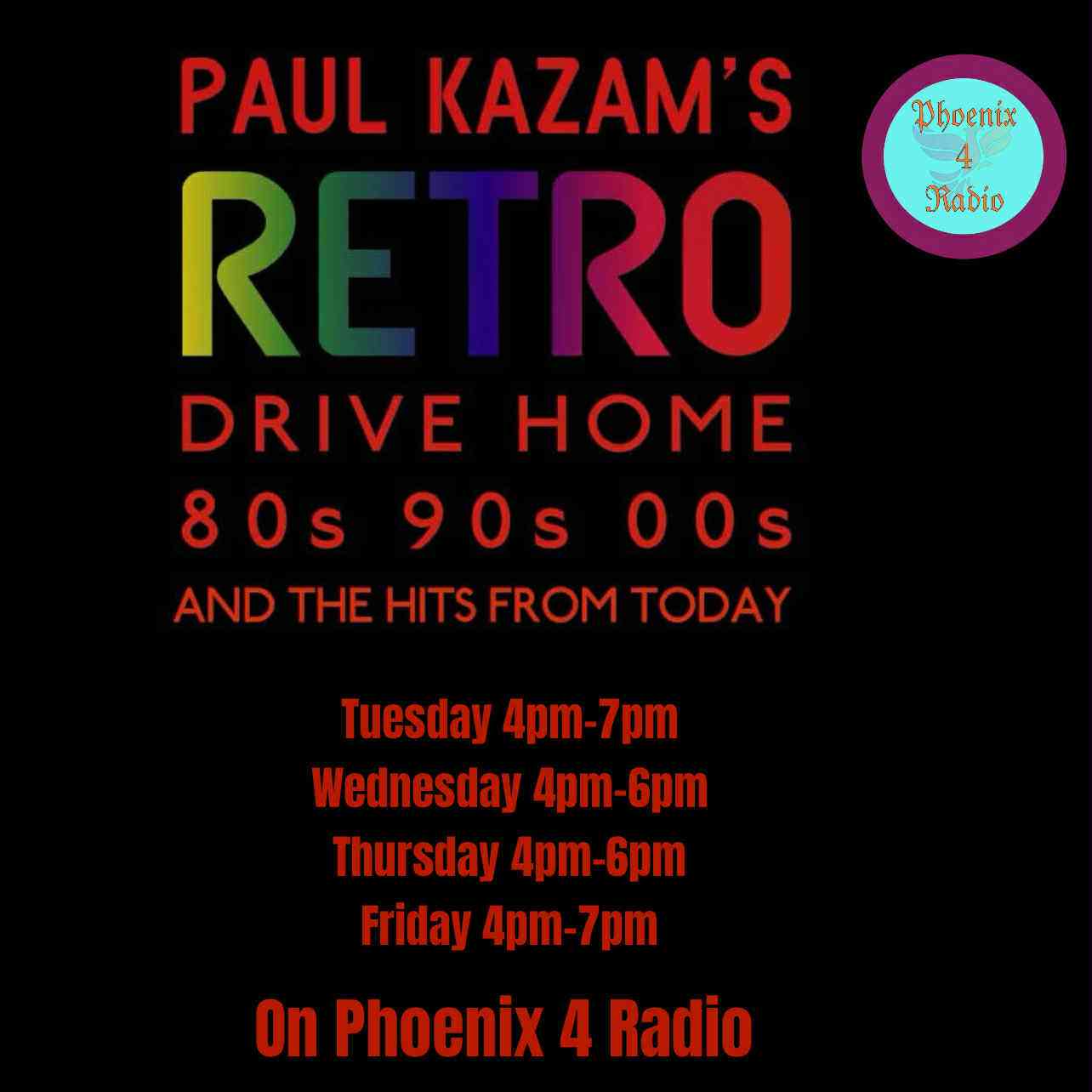 PAUL KAZAM'S
RETRO
DRIVE HOME
80s 90s 00s
AND THE HITS FROM TODAY

Phoenix 4 Radio

Tuesday 4pm-7pm
Wednesday 4pm-6pm
Thursday 4pm-6pm
Friday 4pm-7pm

On Phoenix 4 Radio